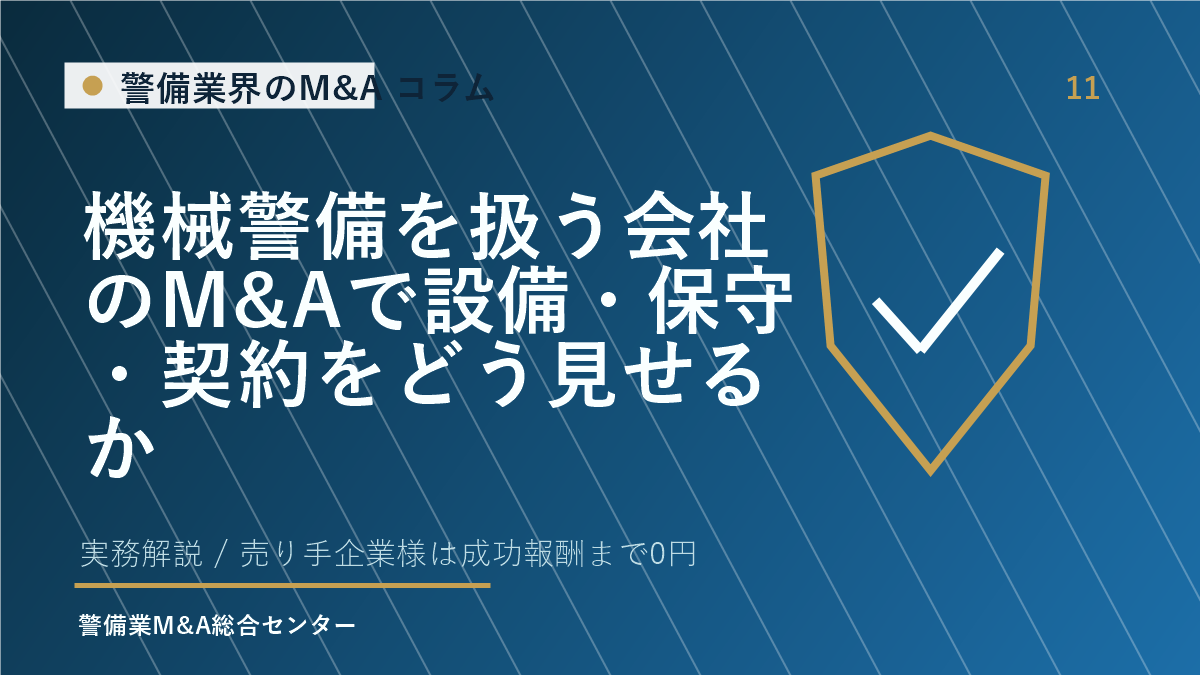 警備業界のM&A コラム

11

機械警備を扱う会社のM&Aで設備・保守・契約をどう見せるか

実務解説 / 売り手企業様は成功報酬まで0円

警備業M&A総合センター